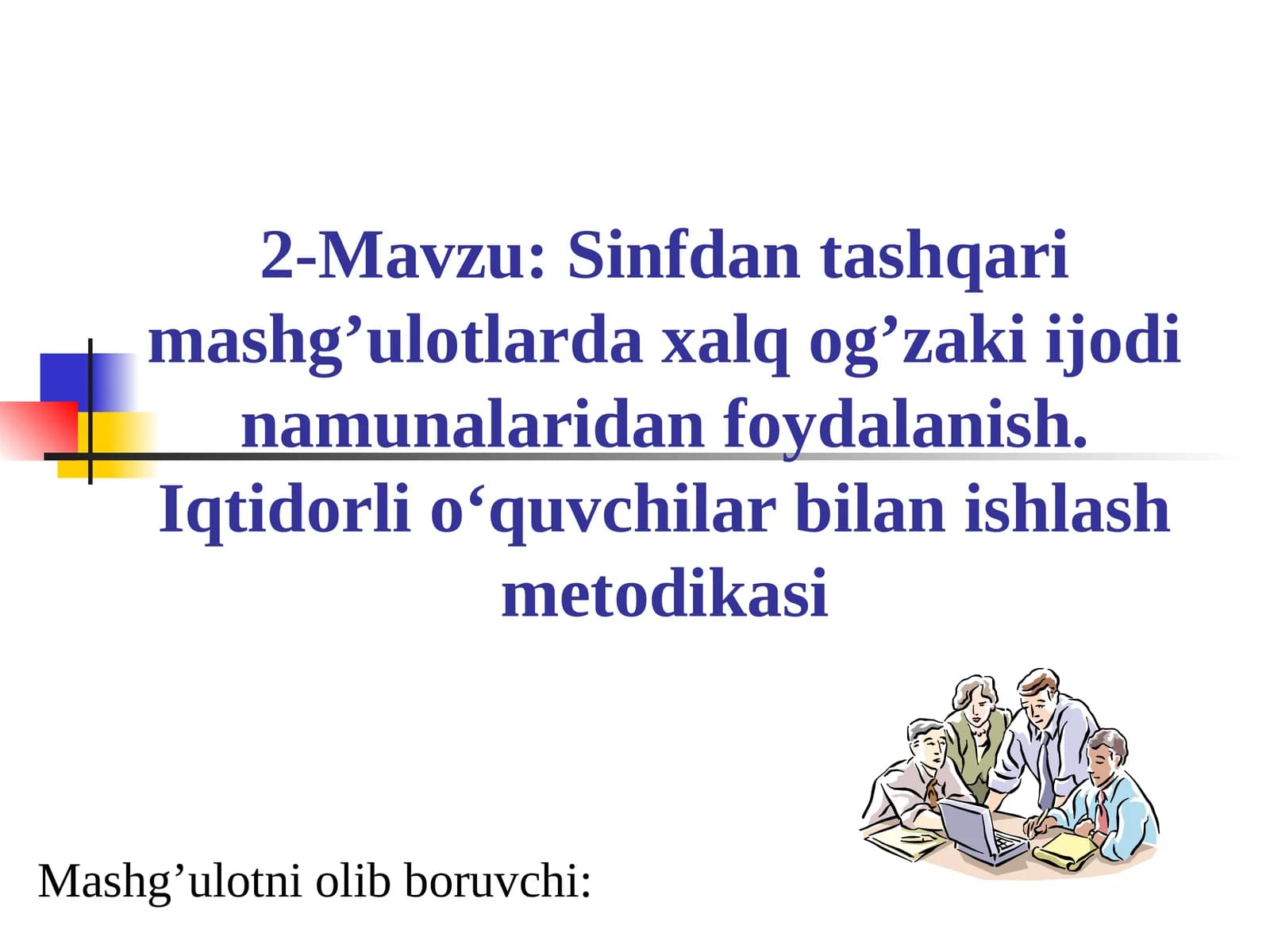 2-Mavzu: Sinfdan tashqari mashg’ulotlarda xalq og’zaki ijodi namunalaridan foydalanish. Iqtidorli o‘quvchilar bilan ishlash metodikasi

Mashg’ulotni olib boruvchi: